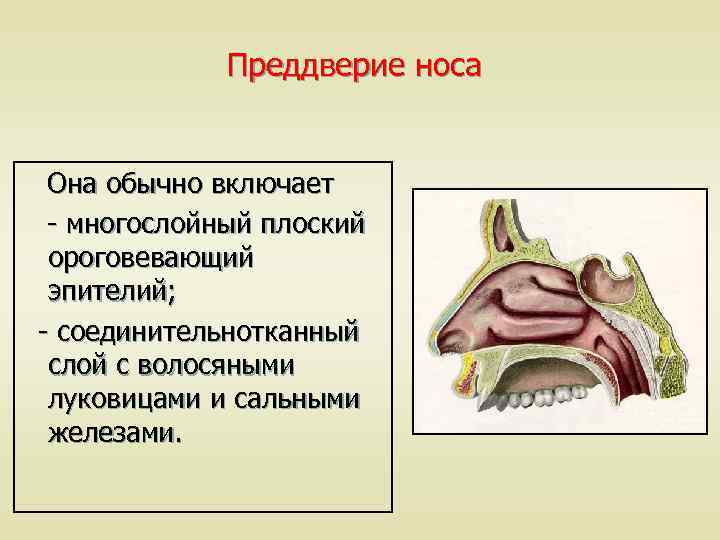 Преддверие носа

Она обычно включает

- многослойный плоский ороговевающий эпителий;

- соединительнотканный слой с волосяными луковицами и сальными железами.